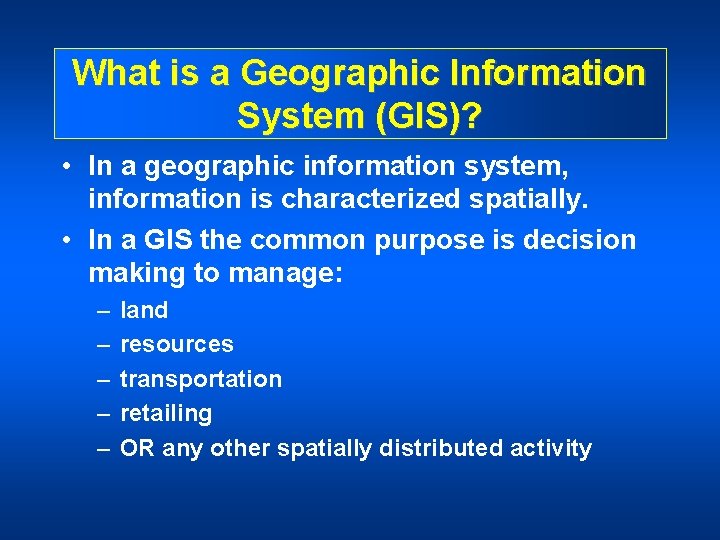 What is a Geographic Information System (GIS)?

• In a geographic information system, information is characterized spatially.

• In a GIS the common purpose is decision making to manage:

– land
– resources
– transportation
– retailing
– OR any other spatially distributed activity